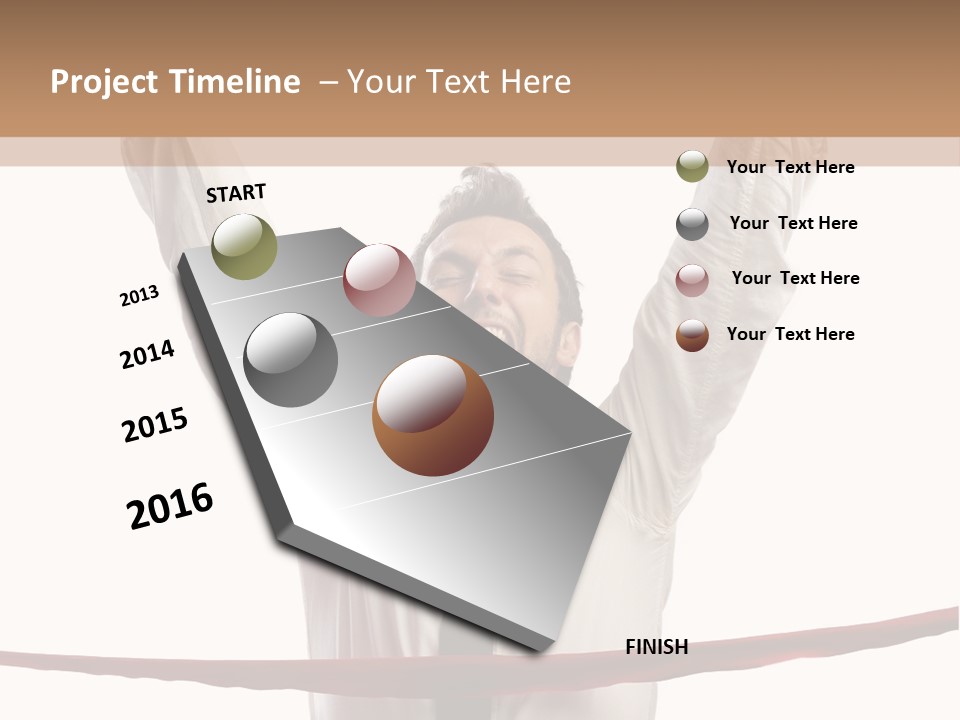 Project Timeline – Your Text Here

START

2013

2014

2015

2016

FINISH

Your Text Here

Your Text Here

Your Text Here

Your Text Here